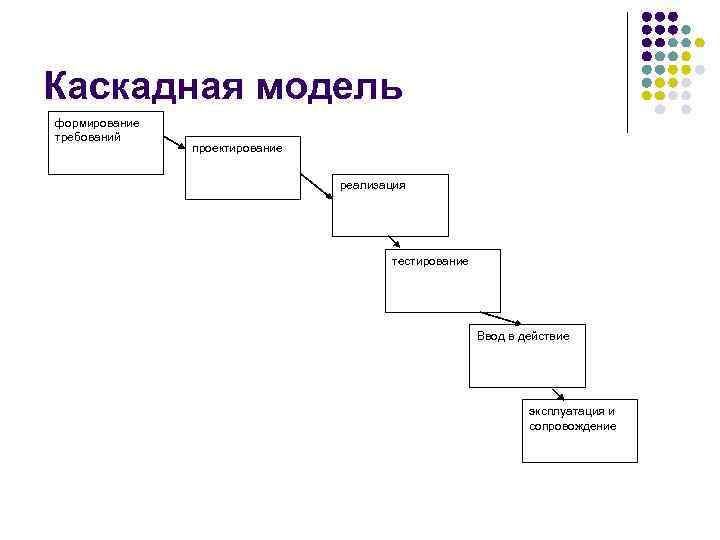 Каскадная модель

формирование требований

проектирование

реализация

тестирование

Ввод в действие

эксплуатация и сопровождение